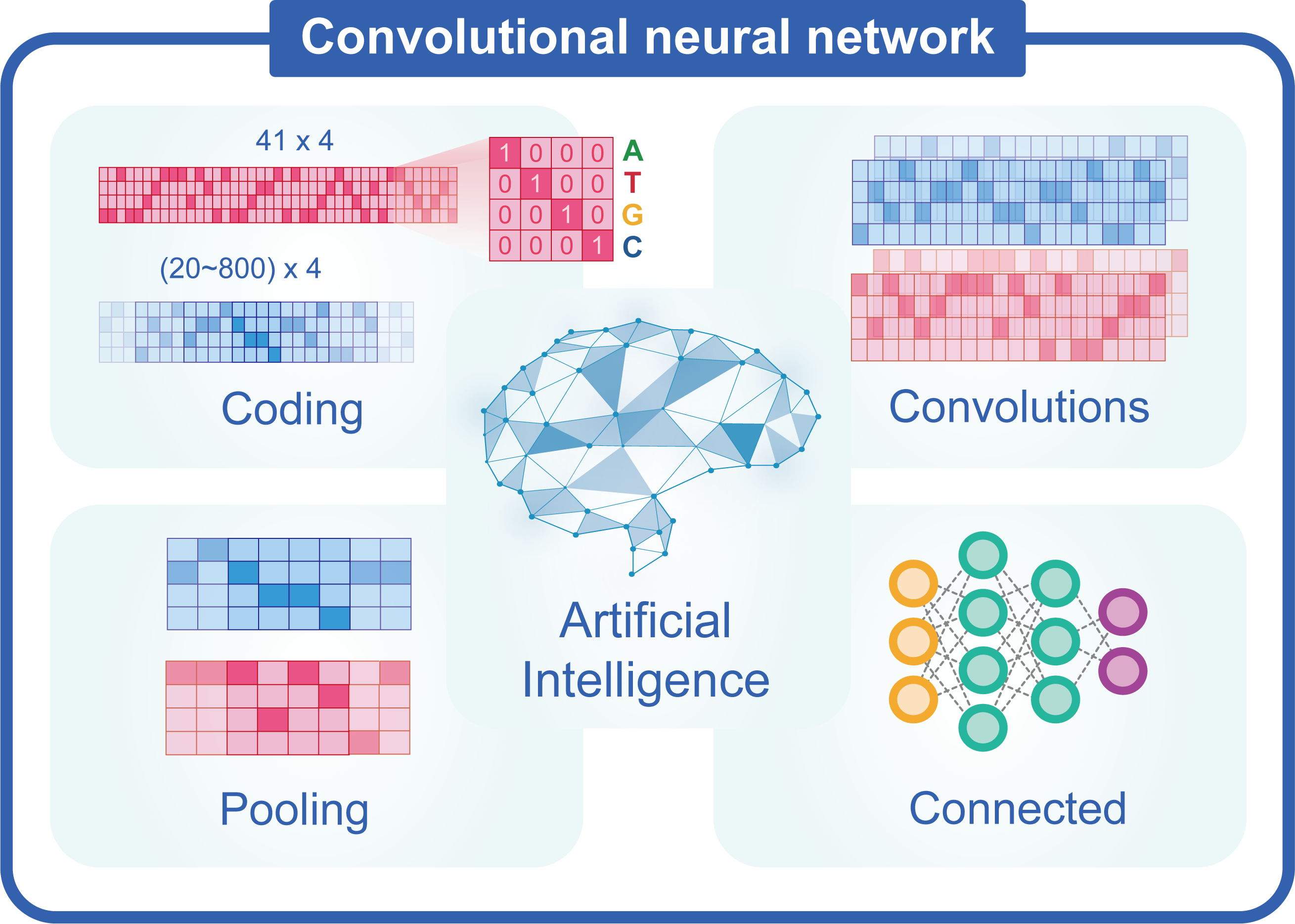 Convolutional neural network

41 x 4

| 1 | 0 | 0 | 0 | A |
|---|---|---|---|---|
| 0 | 1 | 0 | 0 | T |
| 0 | 0 | 1 | 0 | G |
| 0 | 0 | 0 | 1 | C |

(20~800) x 4

Coding

Convolutions

Artificial Intelligence

Pooling

Connected